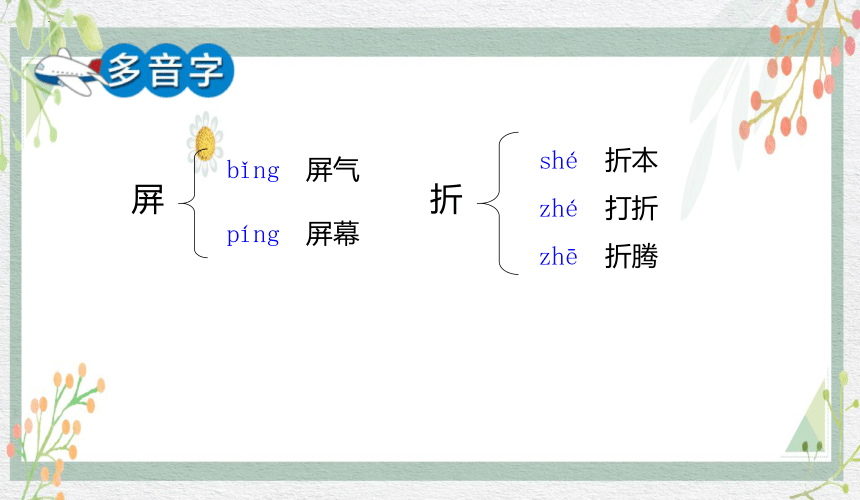 多音字

屏 bǐng 屏气
píng 屏幕

折 shé 折本
zhé 打折
zhē 折腾